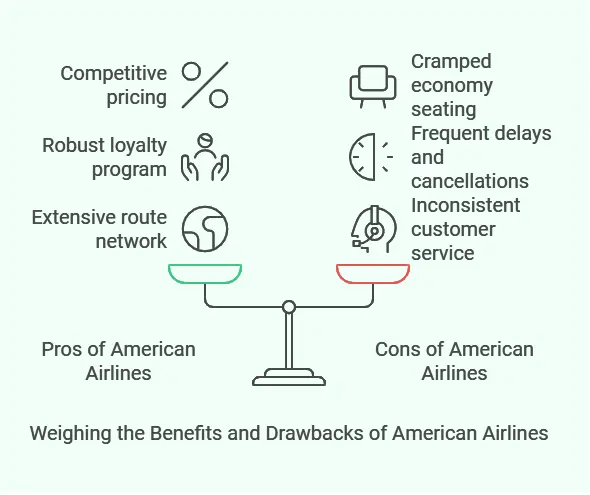 Competitive pricing

Robust loyalty program

Extensive route network

Cramped economy seating

Frequent delays and cancellations

Inconsistent customer service

Pros of American Airlines

Cons of American Airlines

Weighing the Benefits and Drawbacks of American Airlines